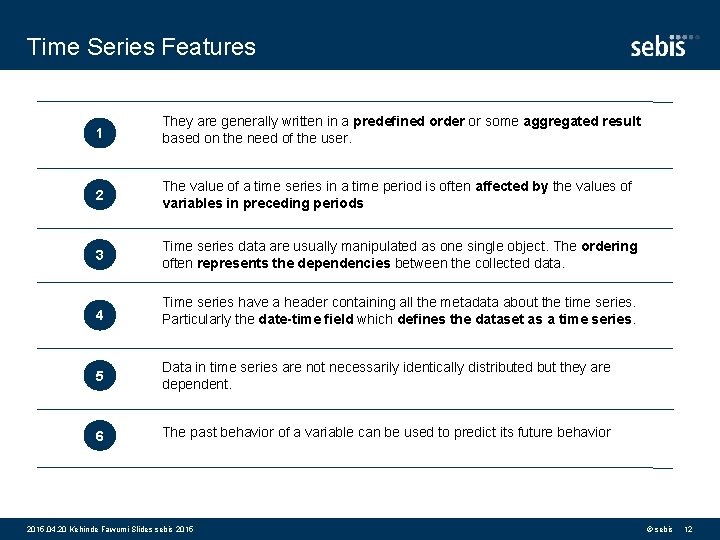 Time Series Features

sebis

1

They are generally written in a predefined order or some aggregated result based on the need of the user.

2

The value of a time series in a time period is often affected by the values of variables in preceding periods

3

Time series data are usually manipulated as one single object. The ordering often represents the dependencies between the collected data.

4

Time series have a header containing all the metadata about the time series. Particularly the date-time field which defines the dataset as a time series.

5

Data in time series are not necessarily identically distributed but they are dependent.

6

The past behavior of a variable can be used to predict its future behavior

2016.04.20 Kehinde Fawumi Slides sebis 2016

© sebis 12